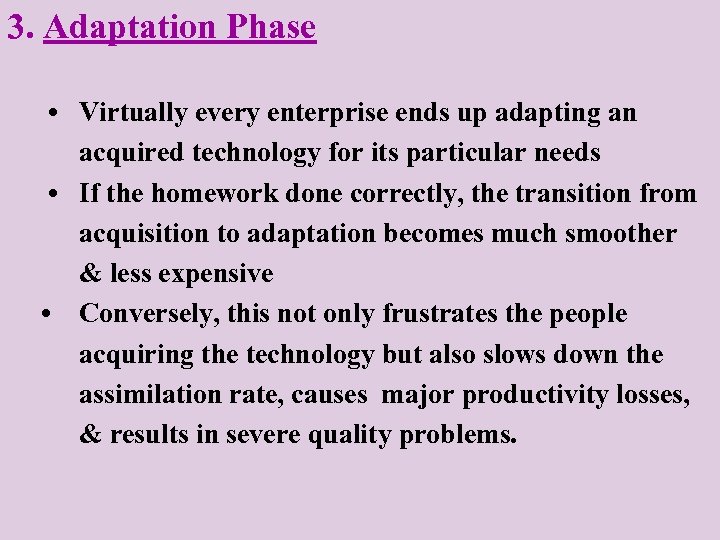 3. Adaptation Phase

• Virtually every enterprise ends up adapting an acquired technology for its particular needs

• If the homework done correctly, the transition from acquisition to adaptation becomes much smoother & less expensive

• Conversely, this not only frustrates the people acquiring the technology but also slows down the assimilation rate, causes major productivity losses, & results in severe quality problems.